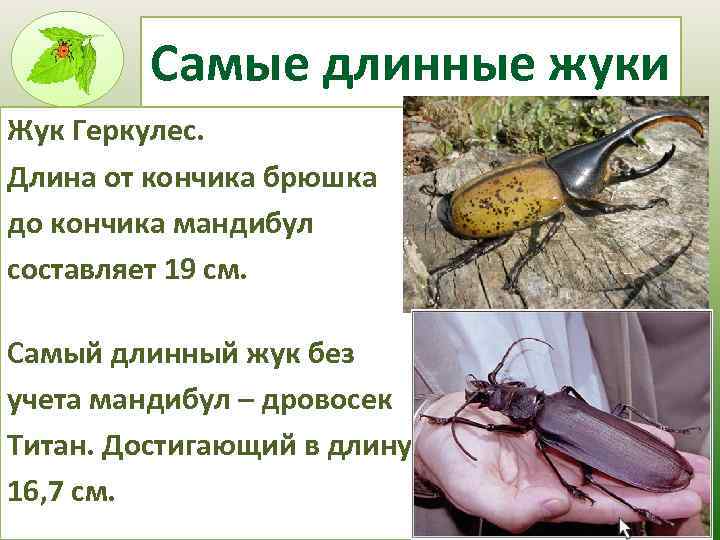 Самые длинные жуки

Жук Геркулес. Длина от кончика брюшка до кончика мандибул составляет 19 см.

Самый длинный жук без учета мандибул – дровосек Титан. Достигающий в длину 16,7 см.